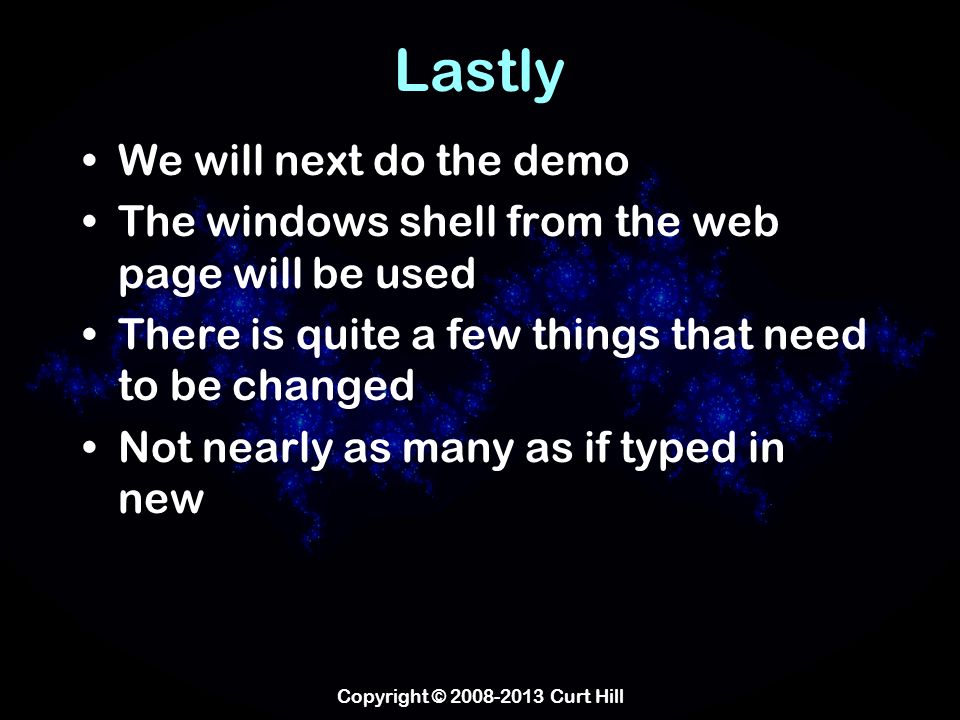 Lastly

• We will next do the demo
• The windows shell from the web page will be used
• There is quite a few things that need to be changed
• Not nearly as many as if typed in new

Copyright © 2008-2013 Curt Hill